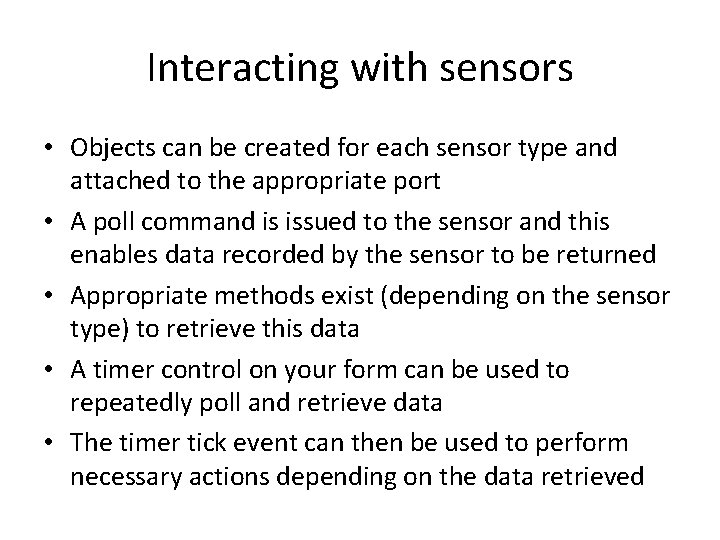 Interacting with sensors

• Objects can be created for each sensor type and attached to the appropriate port
• A poll command is issued to the sensor and this enables data recorded by the sensor to be returned
• Appropriate methods exist (depending on the sensor type) to retrieve this data
• A timer control on your form can be used to repeatedly poll and retrieve data
• The timer tick event can then be used to perform necessary actions depending on the data retrieved